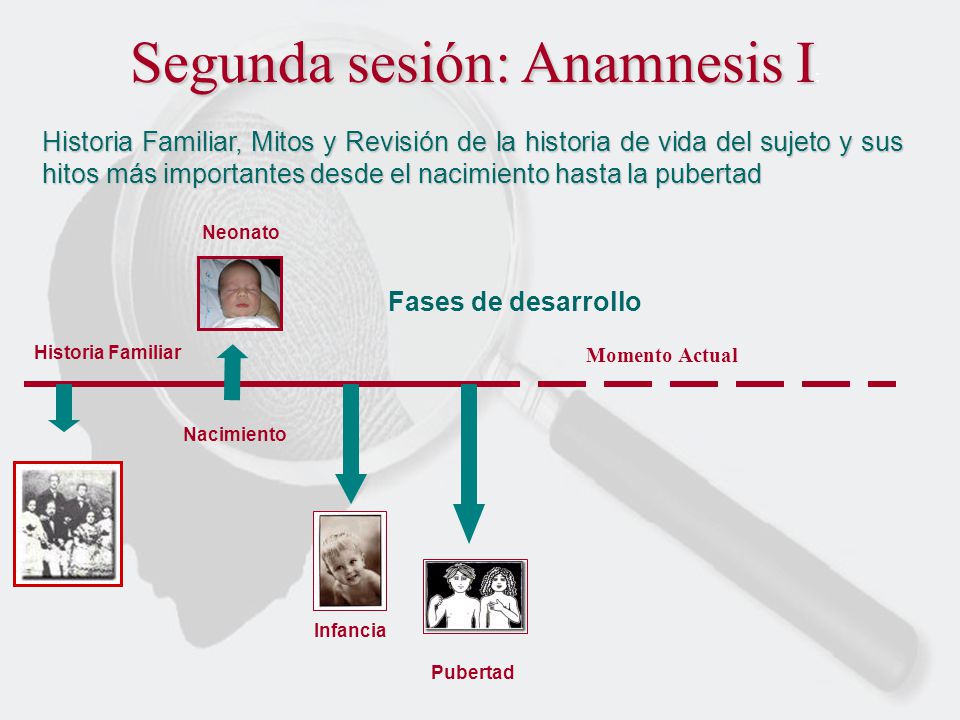 Segunda sesión: Anamnesis I

Historia Familiar, Mitos y Revisión de la historia de vida del sujeto y sus hitos más importantes desde el nacimiento hasta la pubertad

Neonato

Fases de desarrollo

Historia Familiar

Momento Actual

Nacimiento

Infancia

Pubertad